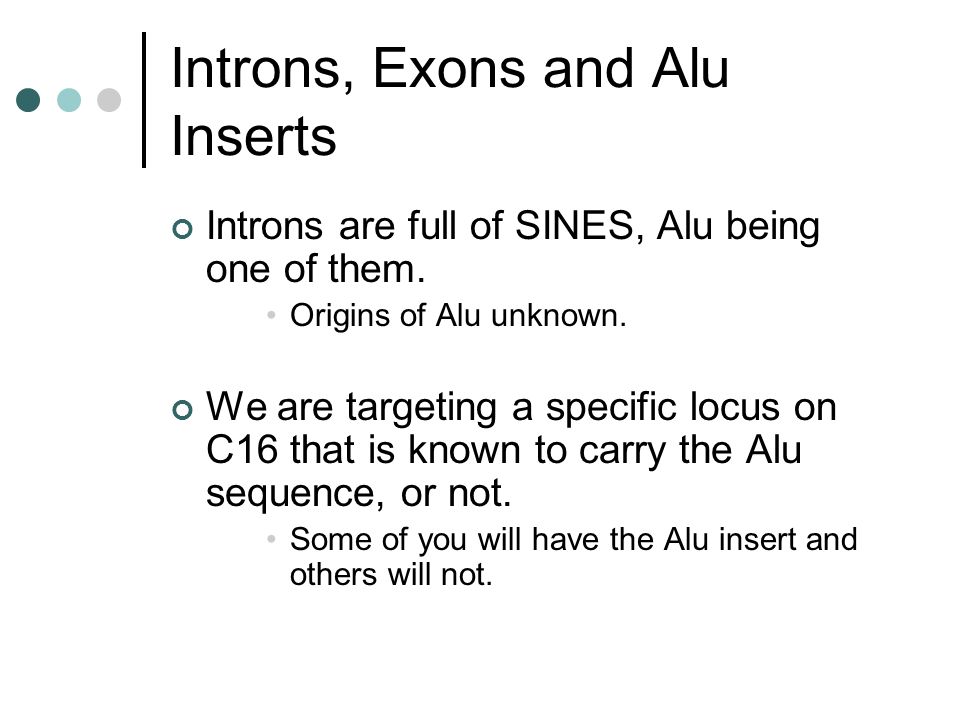 Introns, Exons and Alu Inserts

Introns are full of SINES, Alu being one of them.

Origins of Alu unknown.

We are targeting a specific locus on C16 that is known to carry the Alu sequence, or not.

Some of you will have the Alu insert and others will not.